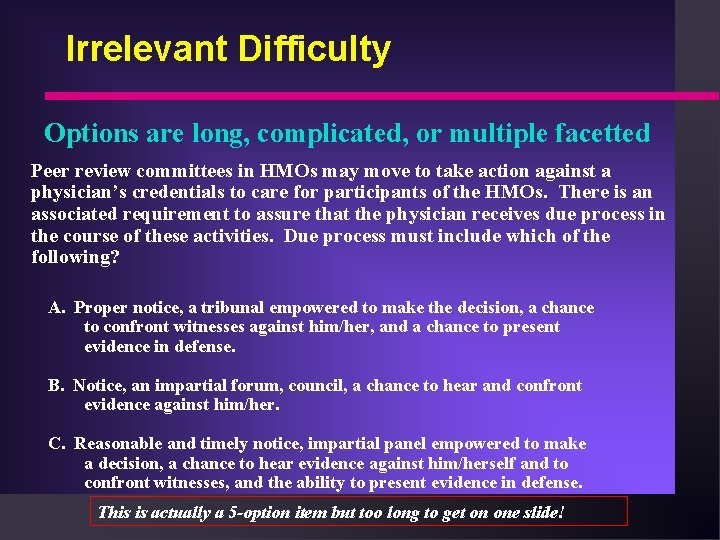 Irrelevant Difficulty

Options are long, complicated, or multiple facetted

Peer review committees in HMOs may move to take action against a physician's credentials to care for participants of the HMOs. There is an associated requirement to assure that the physician receives due process in the course of these activities. Due process must include which of the following?

A. Proper notice, a tribunal empowered to make the decision, a chance to confront witnesses against him/her, and a chance to present evidence in defense.

B. Notice, an impartial forum, council, a chance to hear and confront evidence against him/her.

C. Reasonable and timely notice, impartial panel empowered to make a decision, a chance to hear evidence against him/herself and to confront witnesses, and the ability to present evidence in defense.

This is actually a 5-option item but too long to get on one slide!